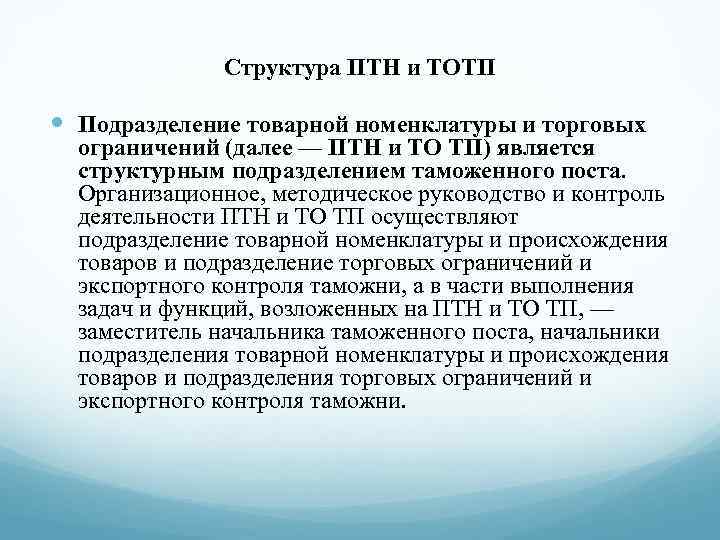 Структура ПТН и ТОТП

Подразделение товарной номенклатуры и торговых ограничений (далее — ПТН и ТО ТП) является структурным подразделением таможенного поста. Организационное, методическое руководство и контроль деятельности ПТН и ТО ТП осуществляют подразделение товарной номенклатуры и происхождения товаров и подразделение торговых ограничений и экспортного контроля таможни, а в части выполнения задач и функций, возложенных на ПТН и ТО ТП, — заместитель начальника таможенного поста, начальники подразделения товарной номенклатуры и происхождения товаров и подразделения торговых ограничений и экспортного контроля таможни.